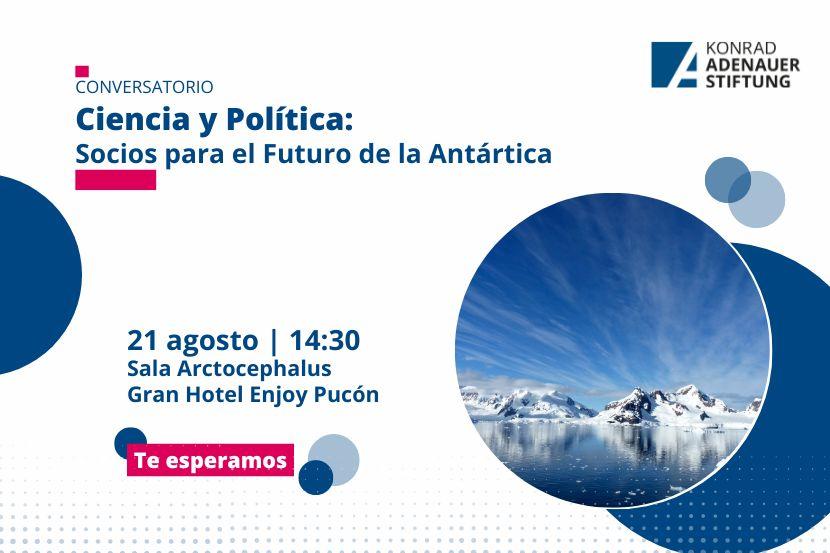 KONRAD
ADENAUER
STIFTUNG

CONVERSATORIO
Ciencia y Política:
Socios para el Futuro de la Antártica

21 agosto | 14:30
Sala Arctocephalus
Gran Hotel Enjoy Pucón

Te esperamos